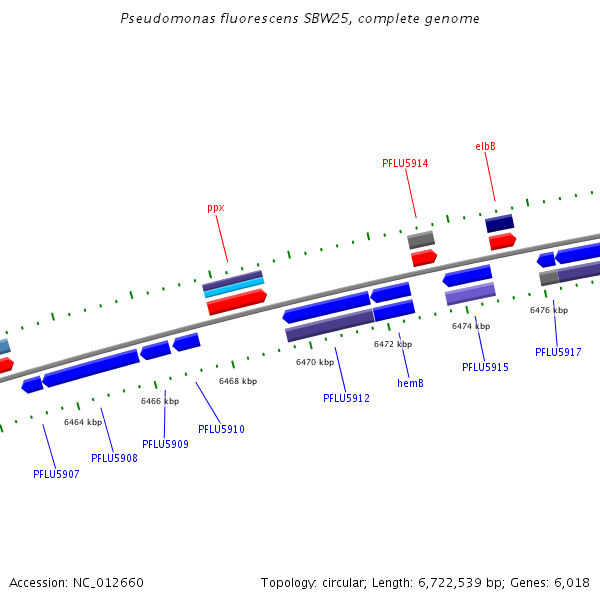 Pseudomonas fluorescens SBW25, complete genome

elbB

PFLU5914

ppx

6476 kbp

6474 kbp

6472 kbp

6470 kbp

6468 kbp

6466 kbp

6464 kbp

PFLU5917

PFLU5915

hemB

PFLU5912

PFLU5910

PFLU5909

PFLU5908

PFLU5907

Accession: NC_012660

Topology: circular; Length: 6,722,539 bp; Genes: 6,018